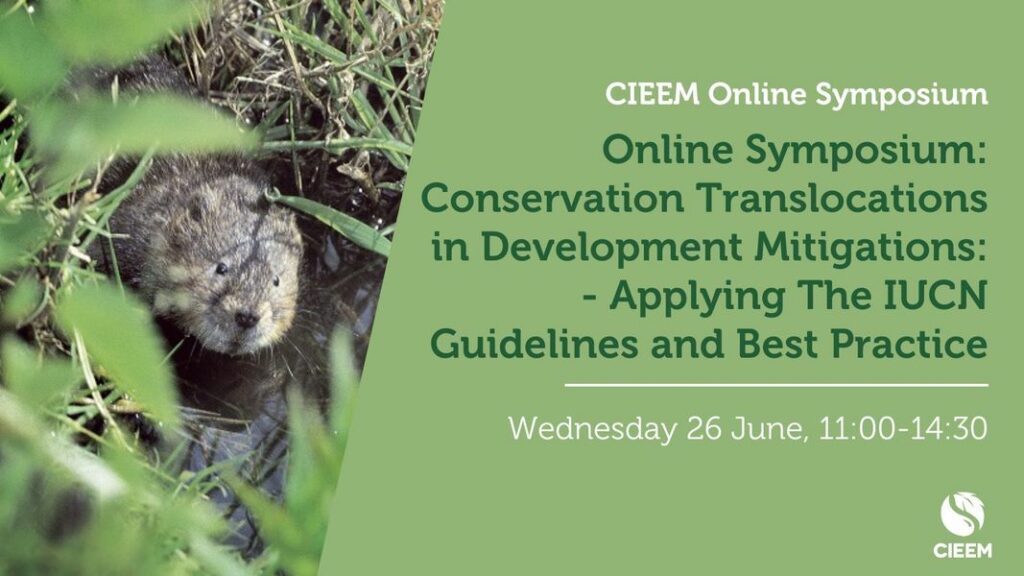 CIEEM Online Symposium

Online Symposium: Conservation Translocations in Development Mitigations: - Applying The IUCN Guidelines and Best Practice

Wednesday 26 June, 11:00-14:30

CIEEM